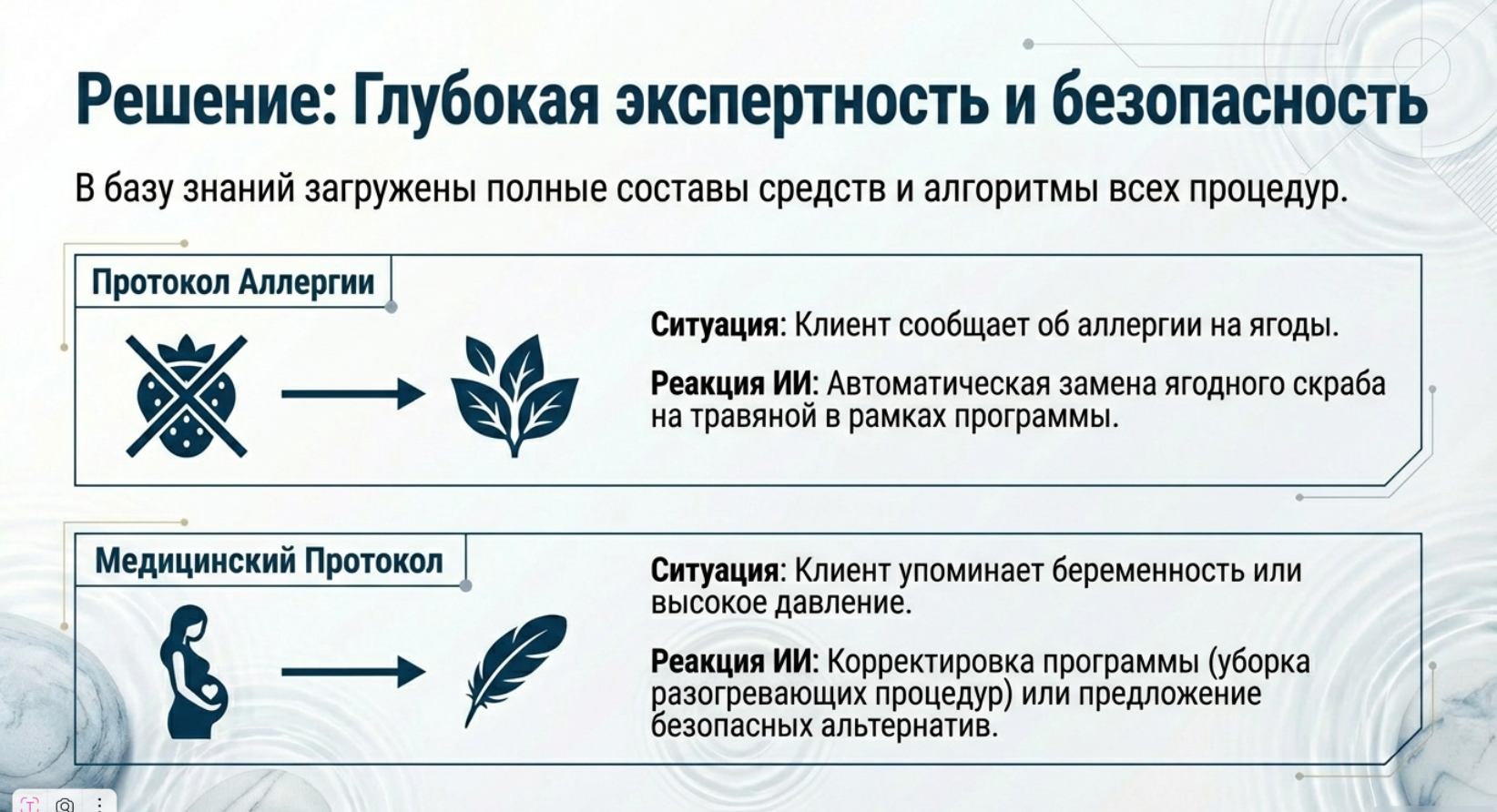 Решение: Глубокая экспертность и безопасность

В базу знаний загружены полные составы средств и алгоритмы всех процедур.

Протокол Аллергии

Ситуация: Клиент сообщает об аллергии на ягоды.

Реакция ИИ: Автоматическая замена ягодного скраба на травяной в рамках программы.

Медицинский Протокол

Ситуация: Клиент упоминает беременность или высокое давление.

Реакция ИИ: Корректировка программы (уборка разогревающих процедур) или предложение безопасных альтернатив.